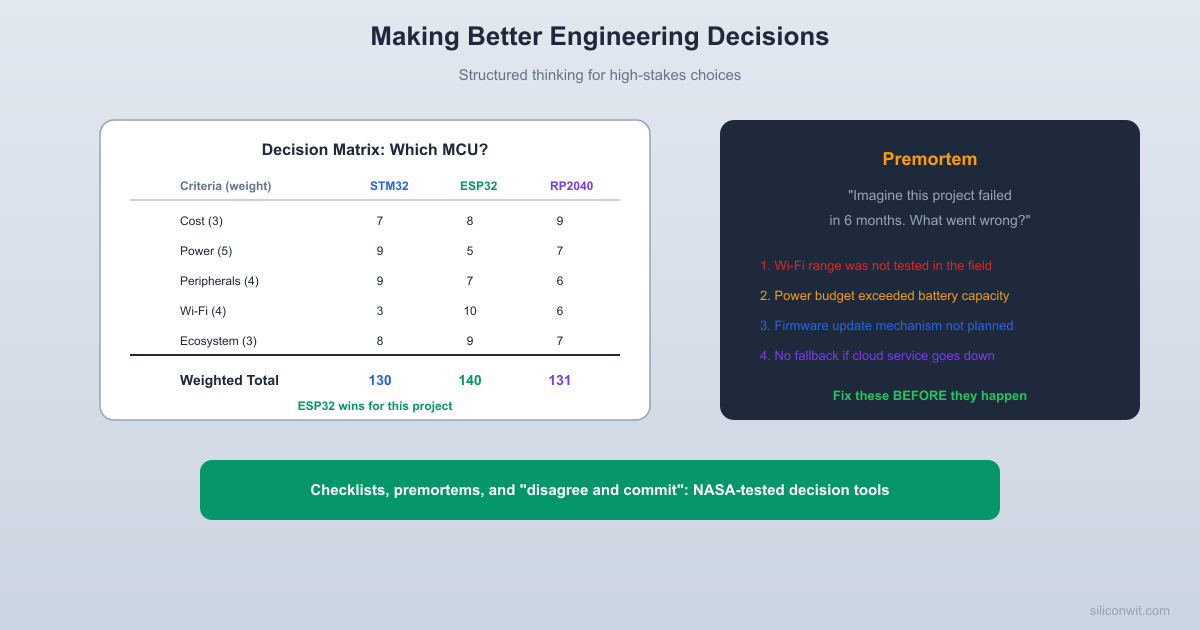 Making Better Engineering Decisions

Structured thinking for high-stakes choices

Decision Matrix: Which MCU?

| Criteria (weight) | STM32 | ESP32 | RP2040 |
|---|---|---|---|
| Cost (3) | 7 | 8 | 9 |
| Power (5) | 9 | 5 | 7 |
| Peripherals (4) | 9 | 7 | 6 |
| Wi-Fi (4) | 3 | 10 | 6 |
| Ecosystem (3) | 8 | 9 | 7 |
| Weighted Total | 130 | 140 | 131 |

ESP32 wins for this project

Premortem

"Imagine this project failed in 6 months. What went wrong?"

1. Wi-Fi range was not tested in the field
2. Power budget exceeded battery capacity
3. Firmware update mechanism not planned
4. No fallback if cloud service goes down

Fix these BEFORE they happen

Checklists, premortems, and "disagree and commit": NASA-tested decision tools

siliconwit.com